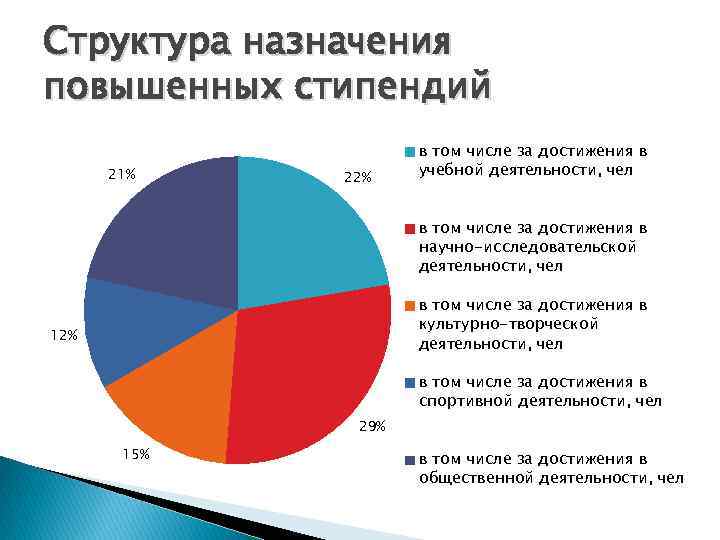 Структура назначения повышенных стипендий

21%

22%

12%

29%

15%

в том числе за достижения в учебной деятельности, чел

в том числе за достижения в научно-исследовательской деятельности, чел

в том числе за достижения в культурно-творческой деятельности, чел

в том числе за достижения в спортивной деятельности, чел

в том числе за достижения в общественной деятельности, чел